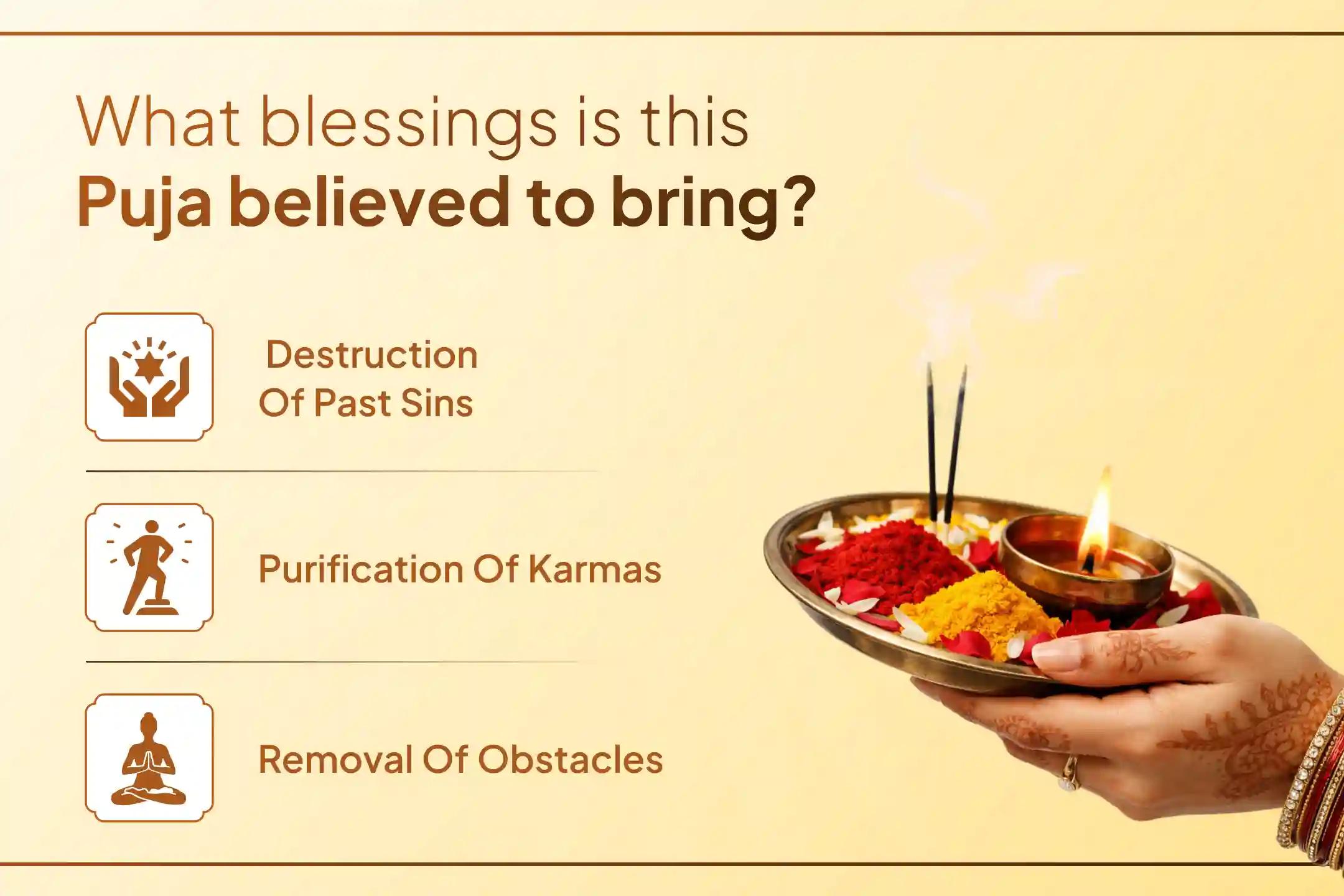 What blessings is this
Puja believed to bring?

Destruction Of Past Sins

Purification Of Karmas

Removal Of Obstacles